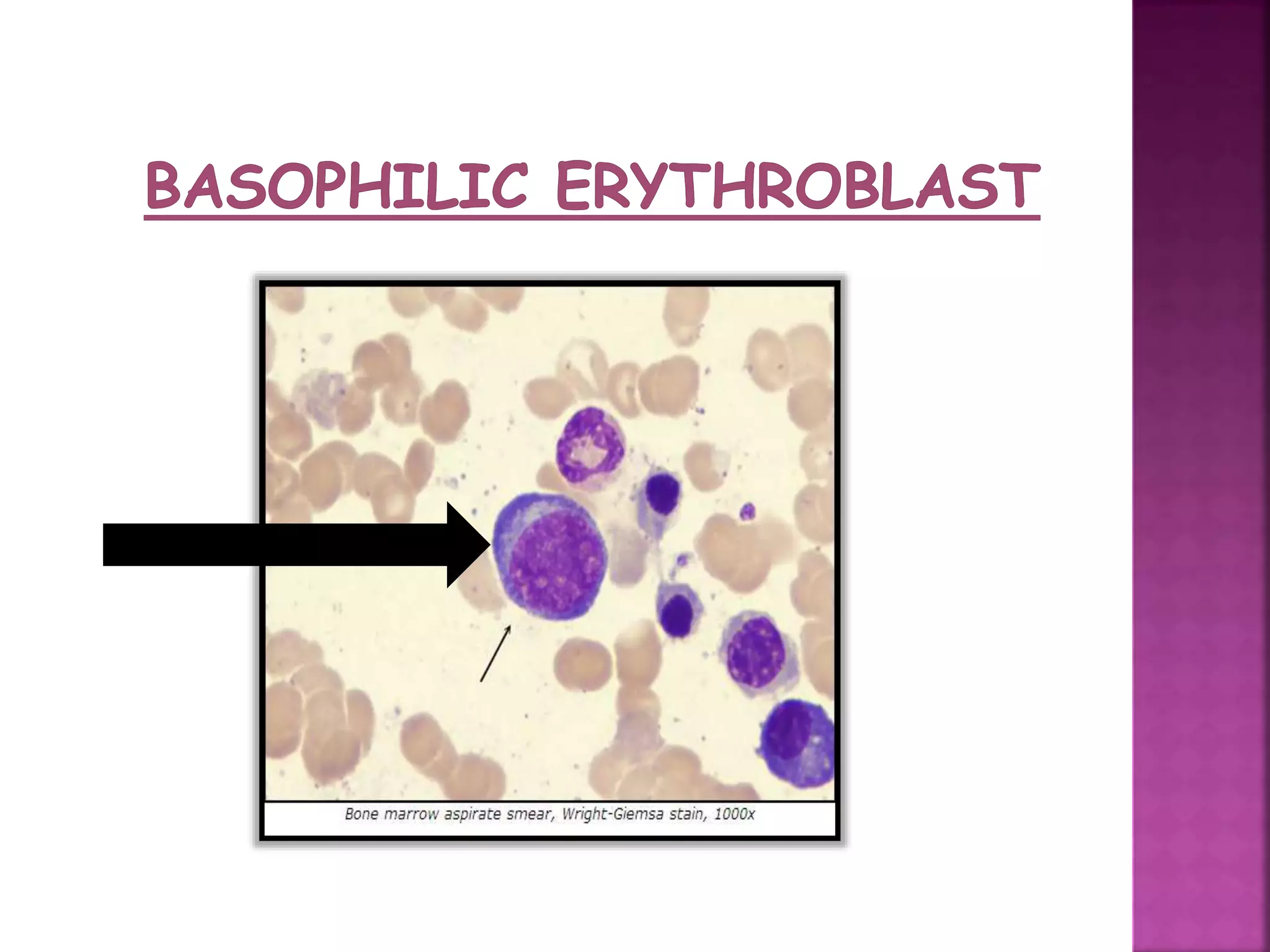 BASOPHILIC ERYTHROBLAST

Bone marrow aspirate smear, Wright-Giemsa stain, 1000x